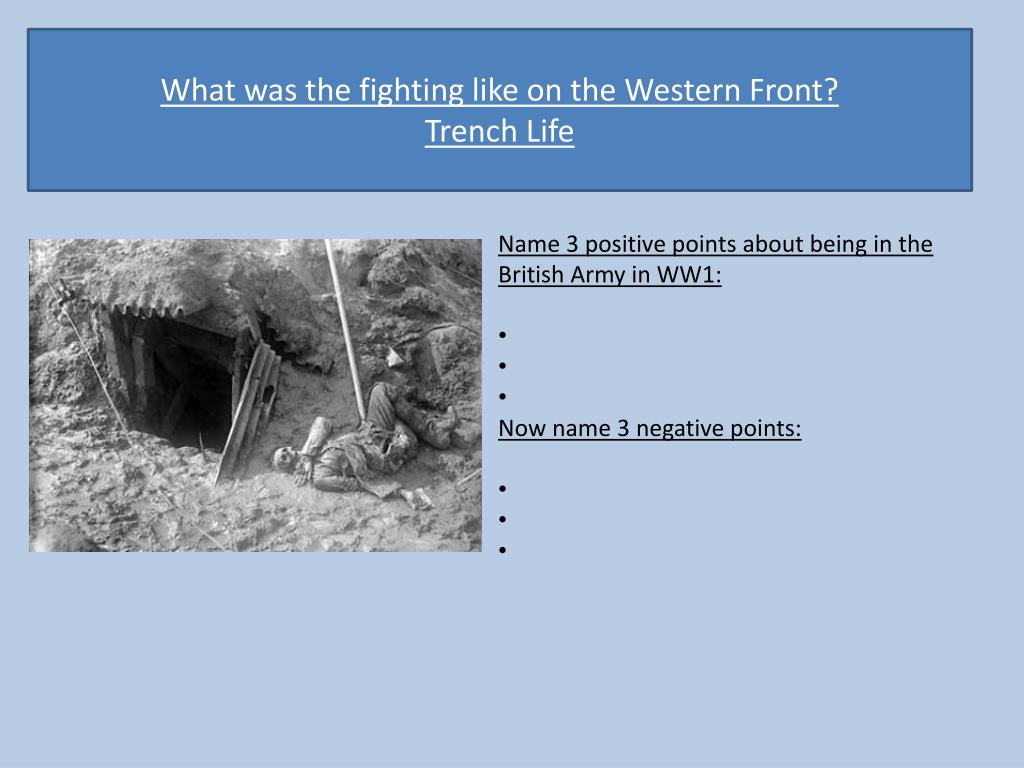 What was the fighting like on the Western Front?
Trench Life

Name 3 positive points about being in the British Army in WW1:

•
•
•

Now name 3 negative points:

•
•
•